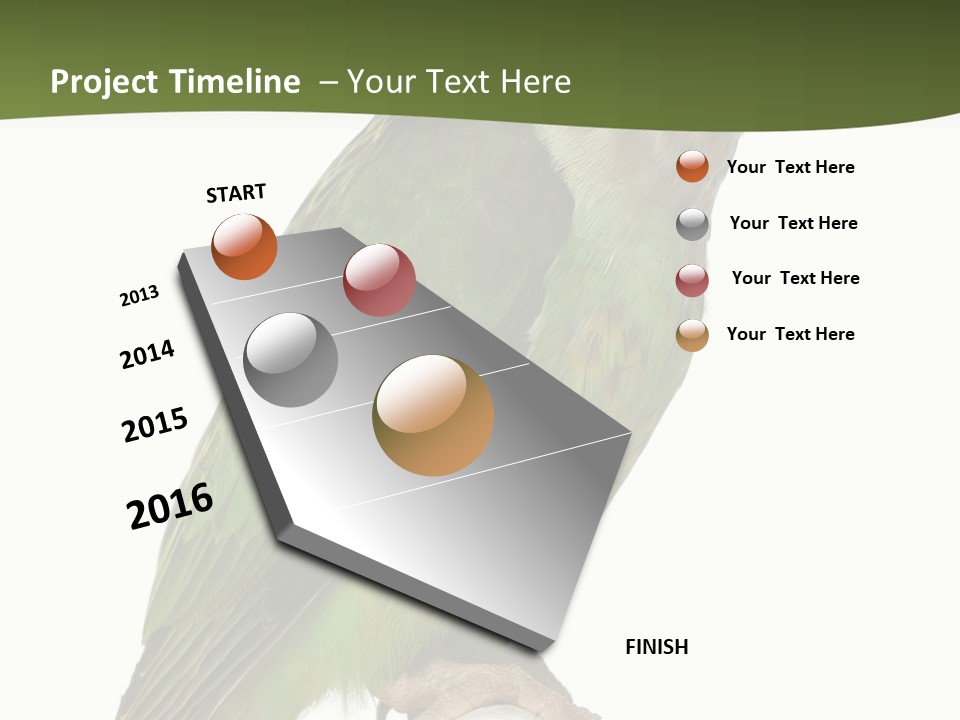 Project Timeline – Your Text Here

START

2013

2014

2015

2016

FINISH

Your Text Here

Your Text Here

Your Text Here

Your Text Here